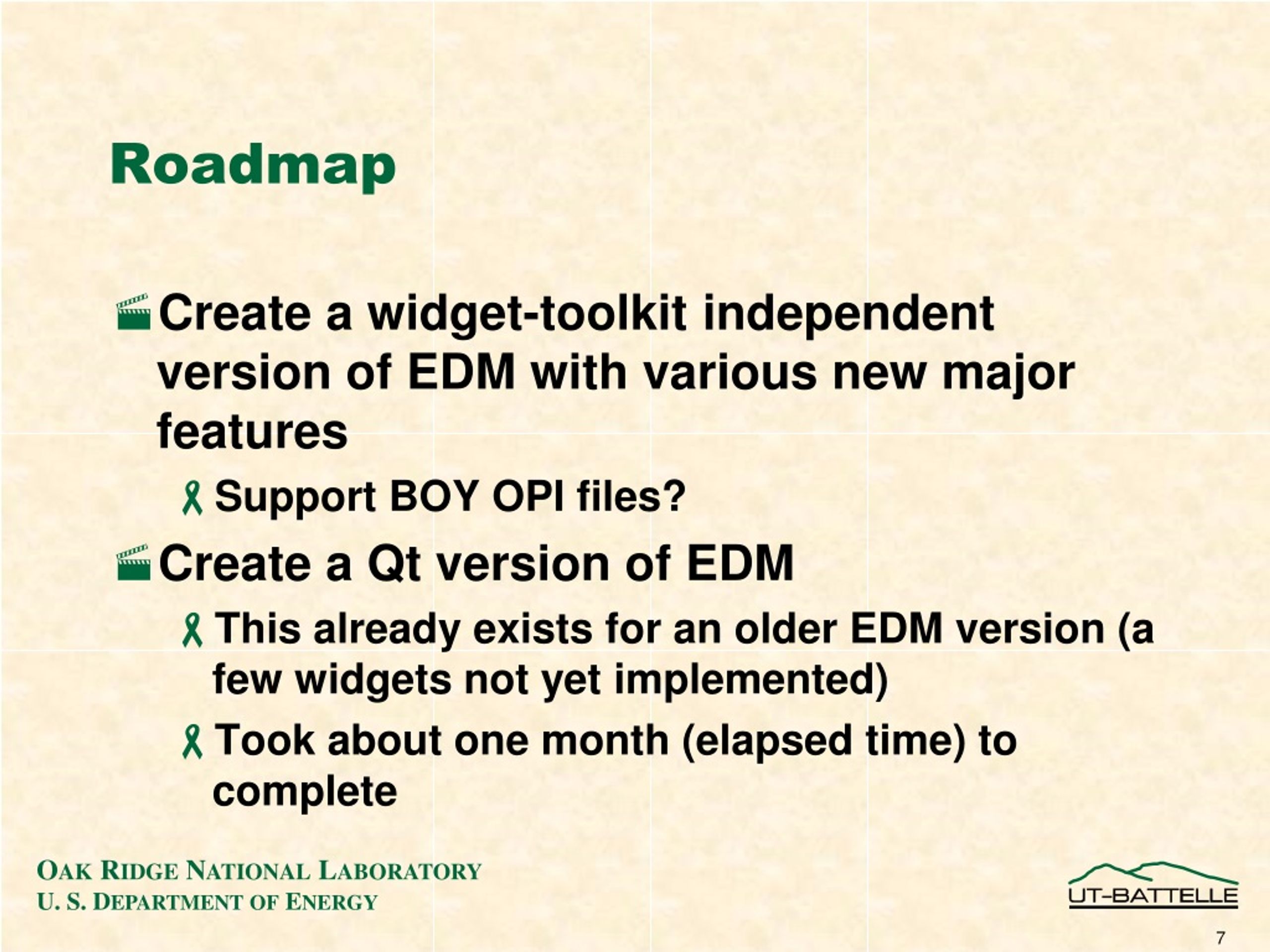 Roadmap

Create a widget-toolkit independent version of EDM with various new major features

Support BOY OPI files?

Create a Qt version of EDM

This already exists for an older EDM version (a few widgets not yet implemented)

Took about one month (elapsed time) to complete

OAK RIDGE NATIONAL LABORATORY
U. S. DEPARTMENT OF ENERGY

UT-BATTELLE

7